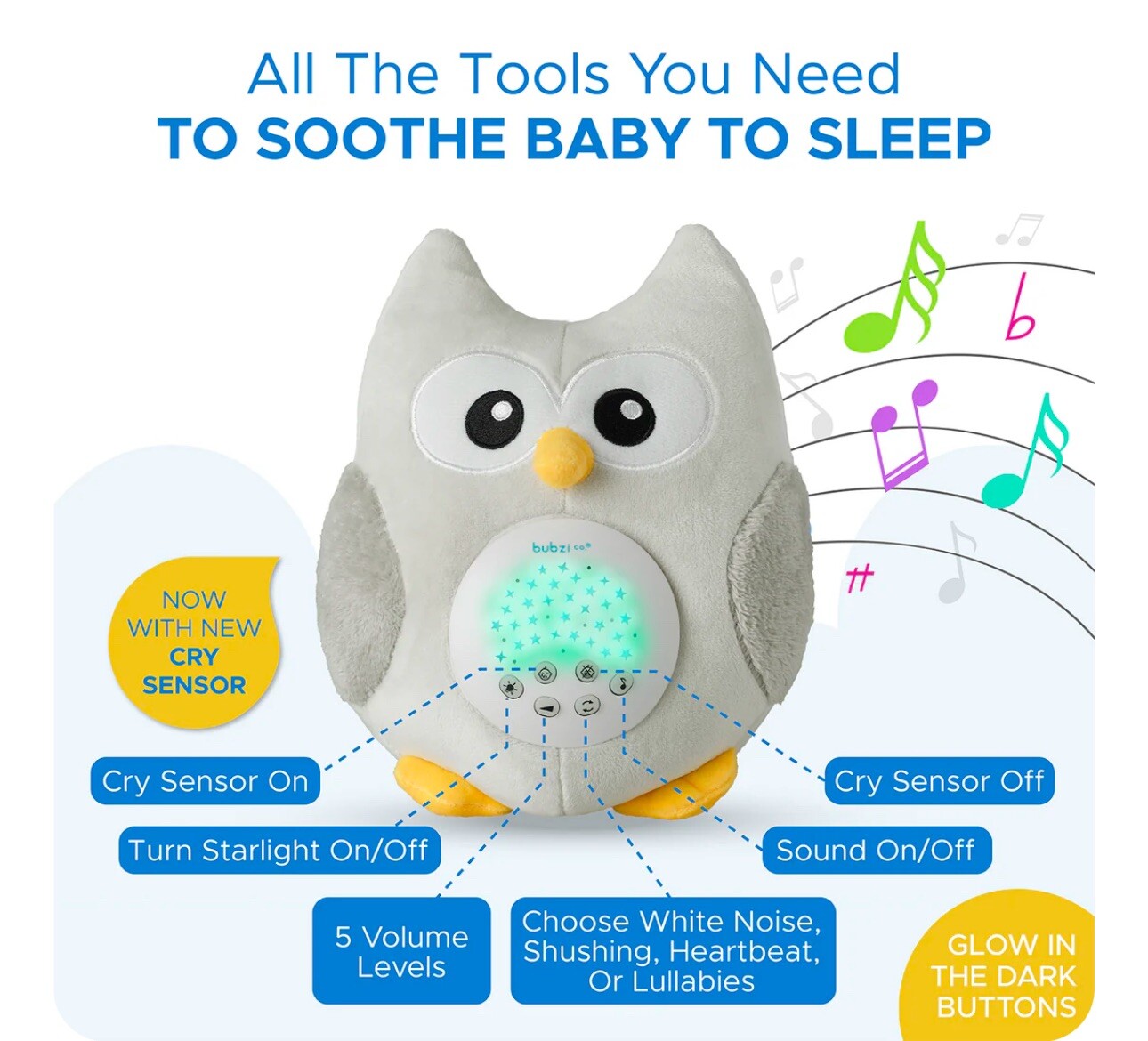 All The Tools You Need
TO SOOTHE BABY TO SLEEP

bubzi co

NOW WITH NEW CRY SENSOR

Cry Sensor On

Turn Starlight On/Off

5 Volume Levels

Choose White Noise, Shushing, Heartbeat, Or Lullabies

Cry Sensor Off

Sound On/Off

GLOW IN THE DARK BUTTONS